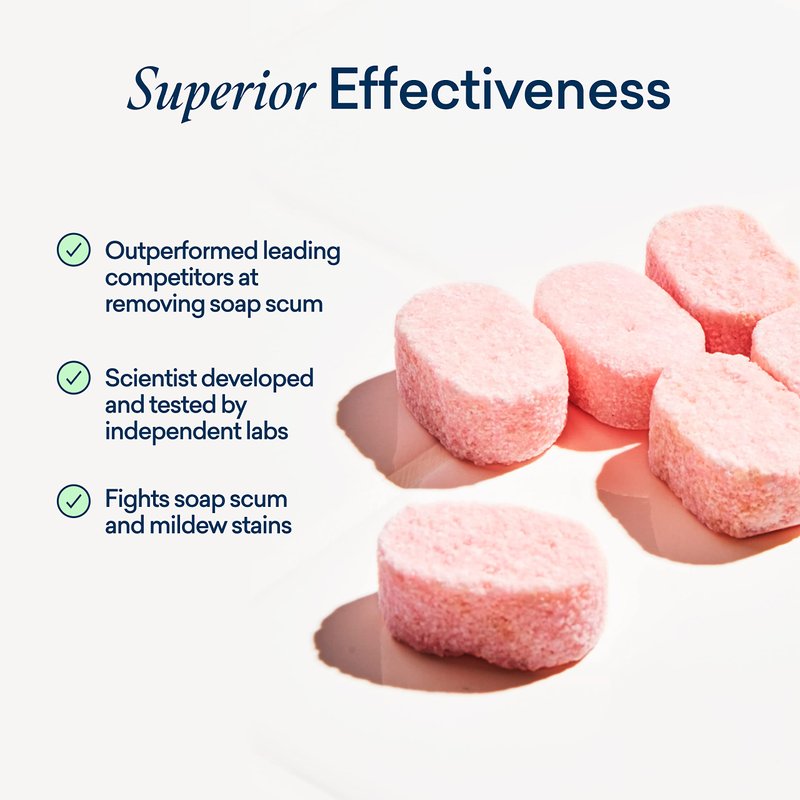 Superior Effectiveness

Outperformed leading competitors at removing soap scum

Scientist developed and tested by independent labs

Fights soap scum and mildew stains